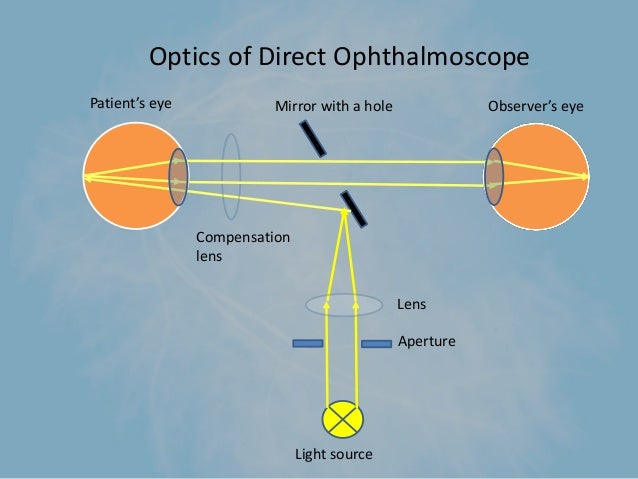 Optics of Direct Ophthalmoscope

Patient's eye

Mirror with a hole

Observer's eye

Compensation lens

Lens

Aperture

Light source